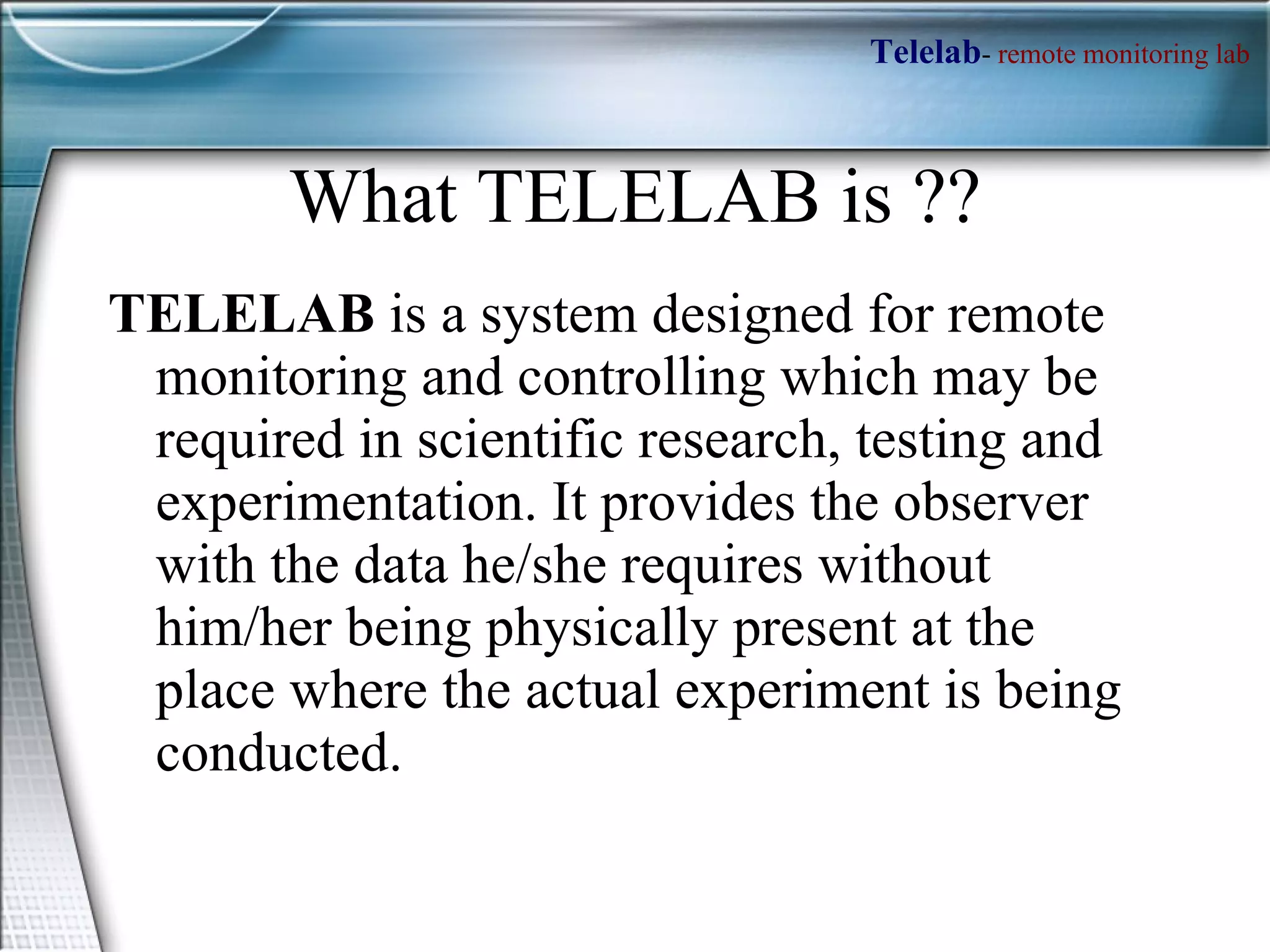 Telelab- remote monitoring lab

What TELELAB is ??

TELELAB is a system designed for remote monitoring and controlling which may be required in scientific research, testing and experimentation. It provides the observer with the data he/she requires without him/her being physically present at the place where the actual experiment is being conducted.